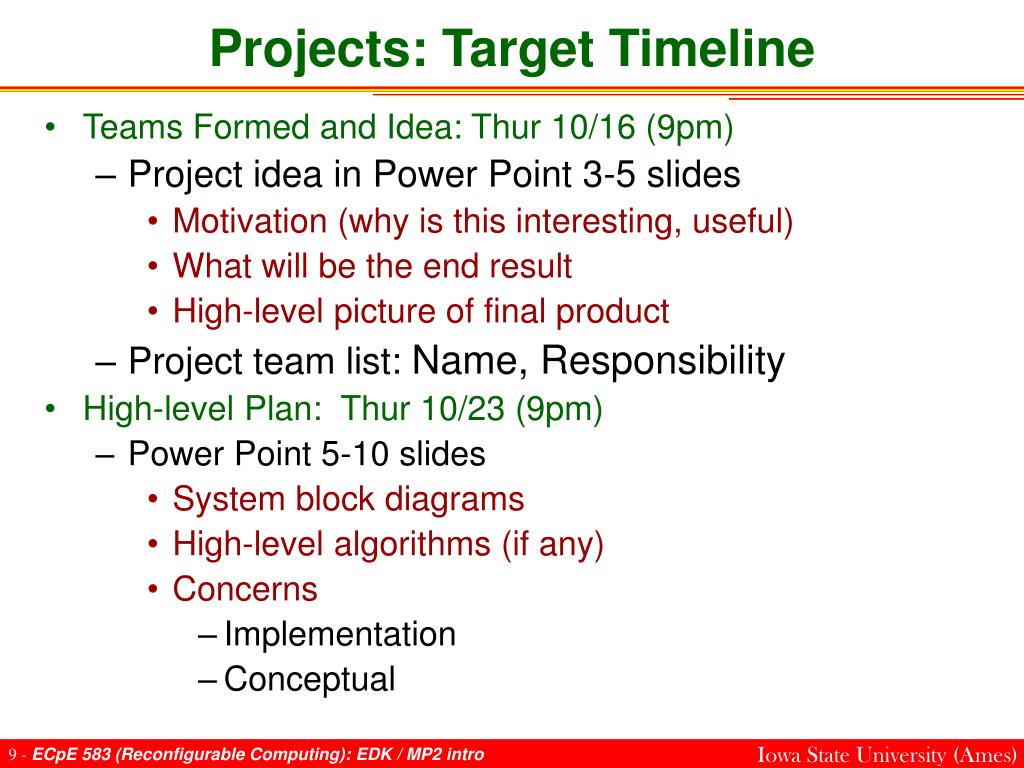 Projects: Target Timeline

• Teams Formed and Idea: Thur 10/16 (9pm)
– Project idea in Power Point 3-5 slides
• Motivation (why is this interesting, useful)
• What will be the end result
• High-level picture of final product
– Project team list: Name, Responsibility
• High-level Plan: Thur 10/23 (9pm)
– Power Point 5-10 slides
• System block diagrams
• High-level algorithms (if any)
• Concerns
– Implementation
– Conceptual

9 - ECpE 583 (Reconfigurable Computing): EDK / MP2 intro

Iowa State University (Ames)